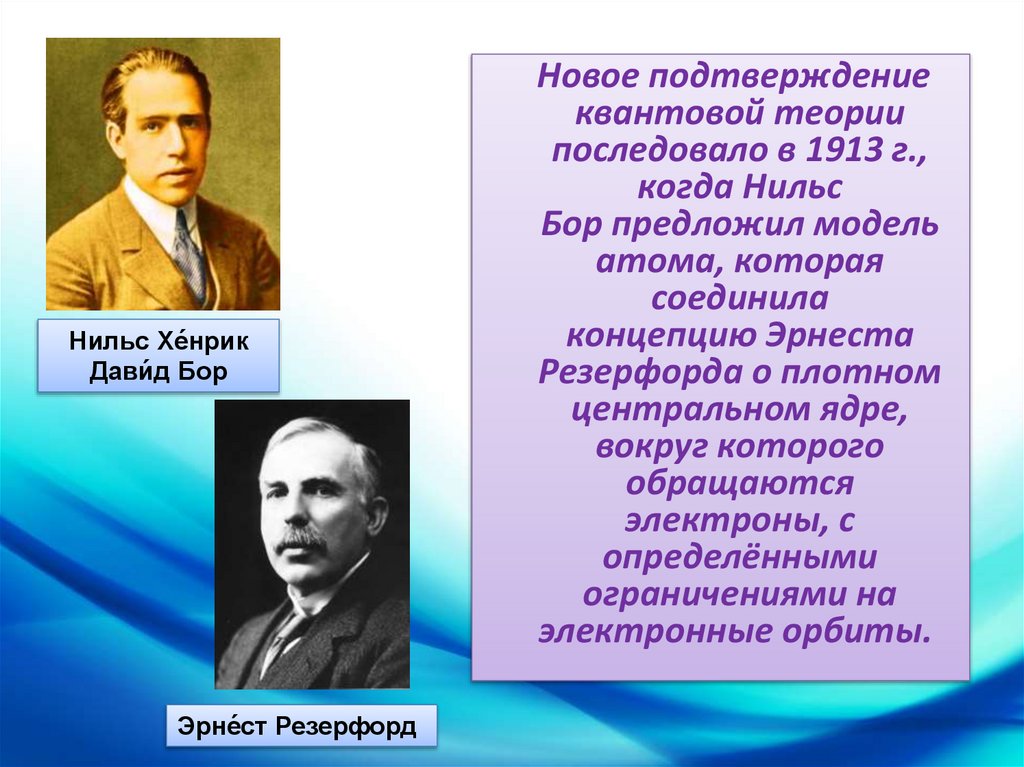 Нильс Хе́нрик Дави́д Бор

Эрне́ст Резерфорд

Новое подтверждение квантовой теории последовало в 1913 г., когда Нильс Бор предложил модель атома, которая соединила концепцию Эрнеста Резерфорда о плотном центральном ядре, вокруг которого обращаются электроны, с определёнными ограничениями на электронные орбиты.